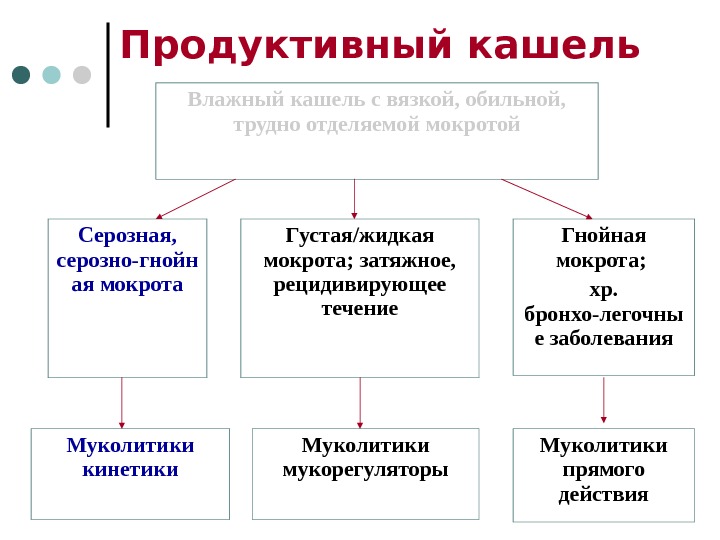 Продуктивный кашель

Влажный кашель с вязкой, обильной, трудно отделяемой мокротой

Серозная, серозно-гнойная мокрота

Густая/жидкая мокрота; затяжное, рецидивирующее течение

Гнойная мокрота; хр. бронхо-легочные заболевания

Муколитики кинетики

Муколитики мукорегуляторы

Муколитики прямого действия